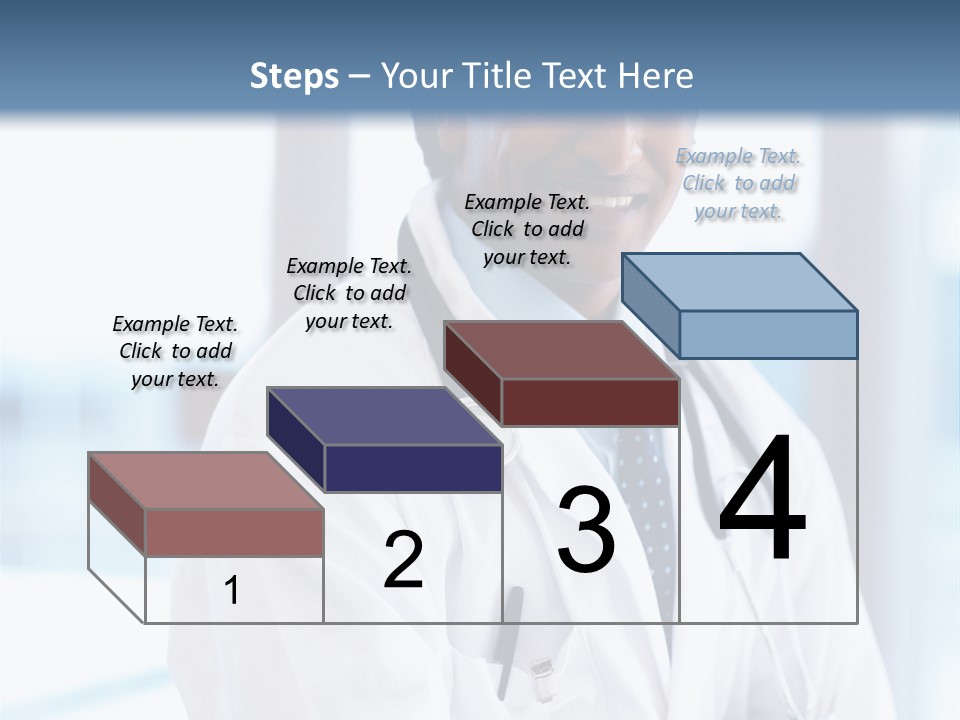 Steps – Your Title Text Here

Example Text. Click to add your text.

Example Text. Click to add your text.

Example Text. Click to add your text.

Example Text. Click to add your text.

1

2

3

4